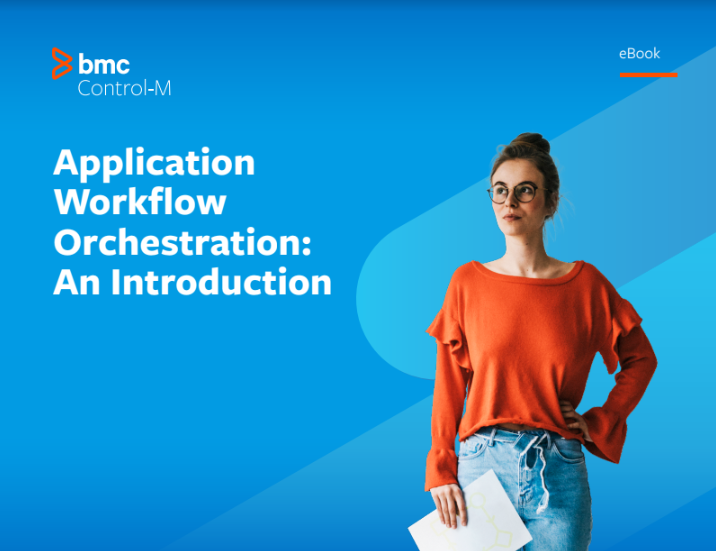 bmc
Control-M

eBook

Application Workflow Orchestration: An Introduction